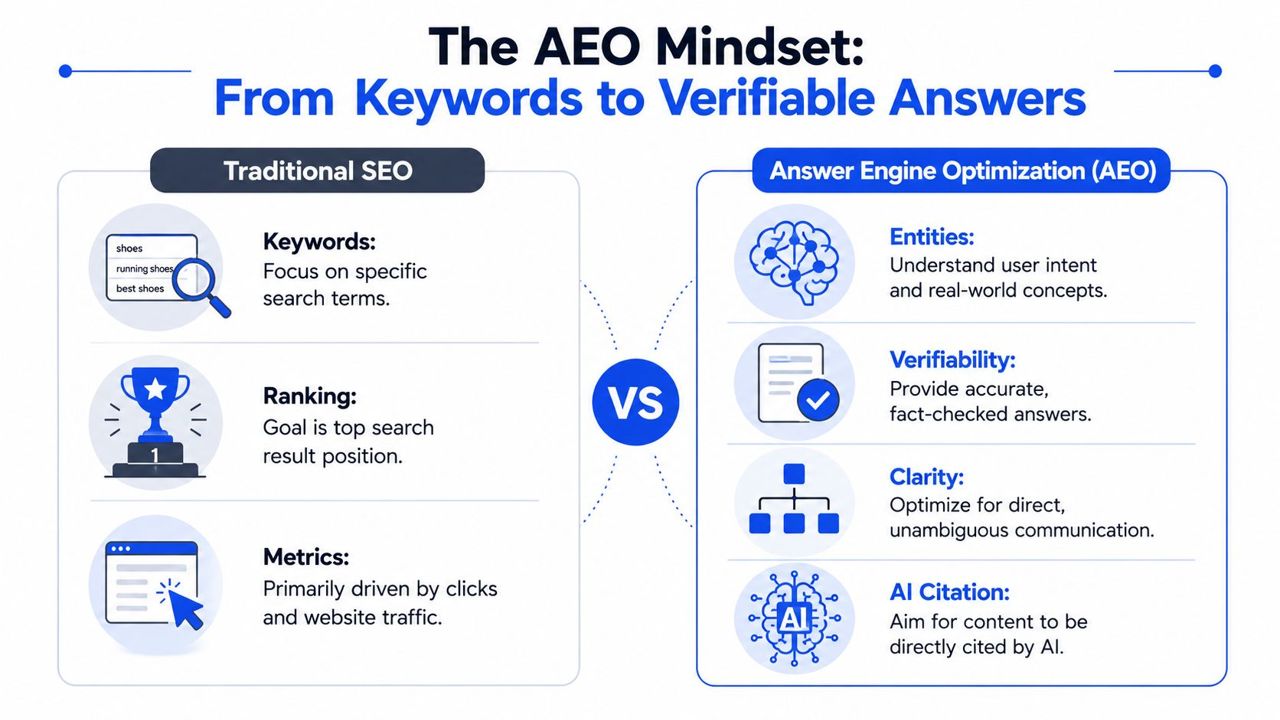 The AEO Mindset:
From Keywords to Verifiable Answers

Traditional SEO

shoes
running shoes
best shoes

Keywords:
Focus on specific search terms.

1

Ranking:
Goal is top search result position.

Metrics:
Primarily driven by clicks and website traffic.

VS

Answer Engine Optimization (AEO)

Entities:
Understand user intent and real-world concepts.

Verifiability:
Provide accurate, fact-checked answers.

Clarity:
Optimize for direct, unambiguous communication.

AI

AI Citation:
Aim for content to be directly cited by AI.